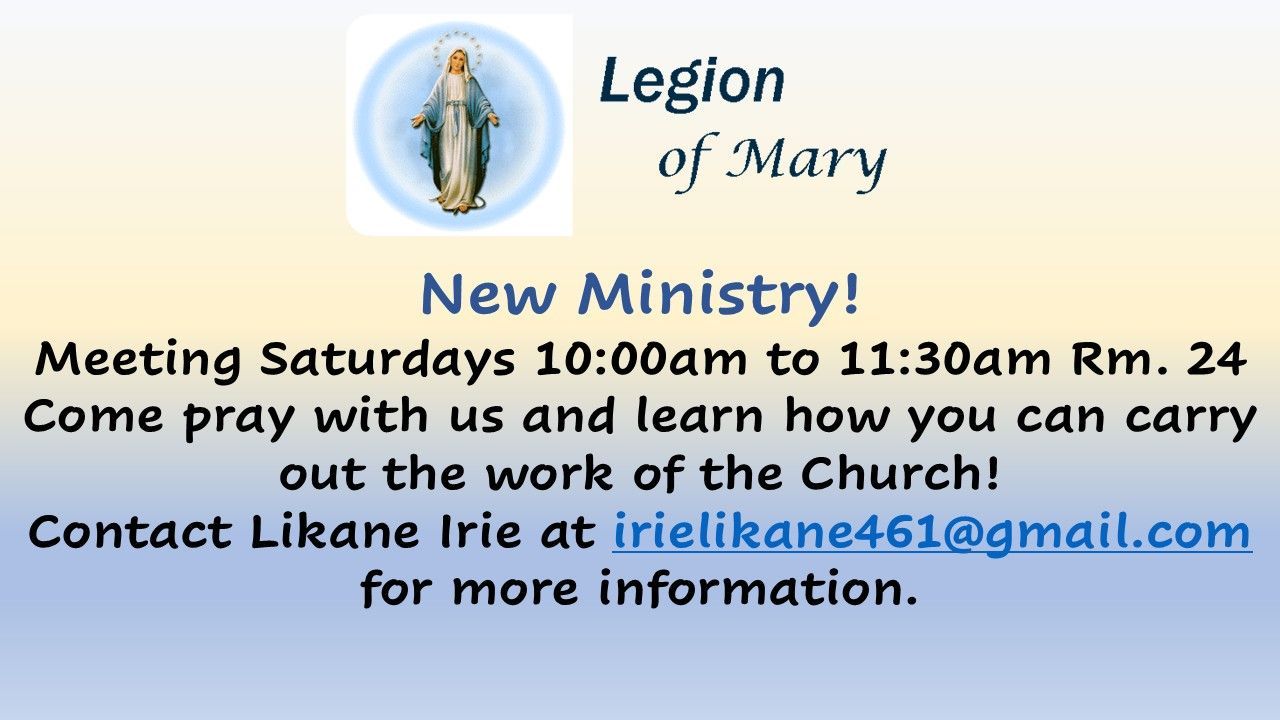 Legion
of Mary

New Ministry!
Meeting Saturdays 10:00am to 11:30am Rm. 24
Come pray with us and learn how you can carry out the work of the Church!
Contact Likane Irie at irielikane461@gmail.com for more information.